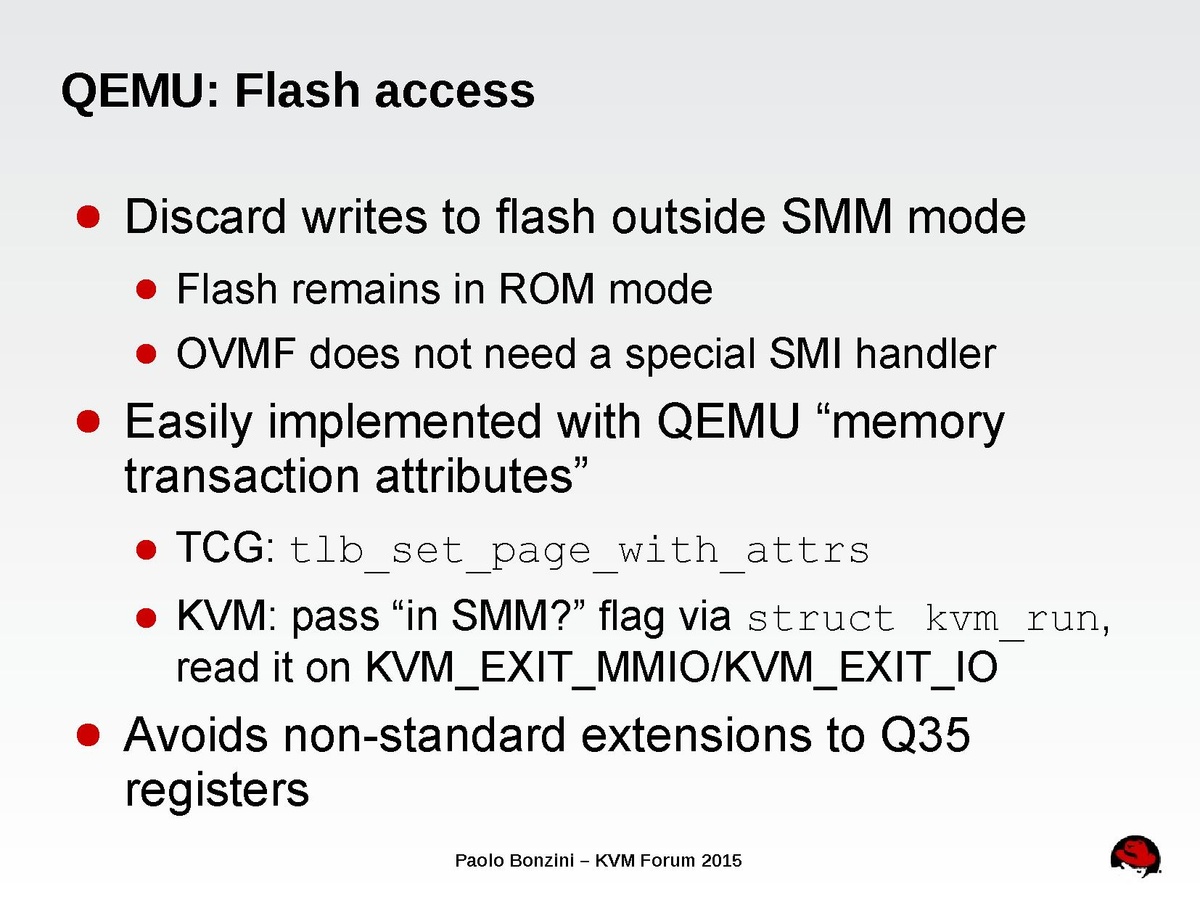 QEMU: Flash access

- Discard writes to flash outside SMM mode
  - Flash remains in ROM mode
  - OVMF does not need a special SMI handler
- Easily implemented with QEMU “memory transaction attributes”
  - TCG: tlb_set_page_with_attrs
  - KVM: pass “in SMM?” flag via struct kvm_run, read it on KVM_EXIT_MMIO/KVM_EXIT_IO
- Avoids non-standard extensions to Q35 registers

Paolo Bonzini – KVM Forum 2015